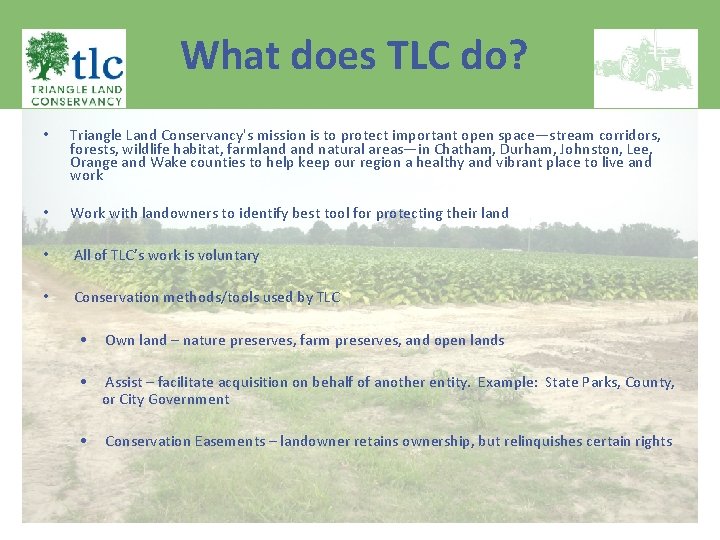 tlc
TRIANGLE LAND CONSERVANCY

What does TLC do?

• Triangle Land Conservancy's mission is to protect important open space—stream corridors, forests, wildlife habitat, farmland and natural areas—in Chatham, Durham, Johnston, Lee, Orange and Wake counties to help keep our region a healthy and vibrant place to live and work

• Work with landowners to identify best tool for protecting their land

• All of TLC's work is voluntary

• Conservation methods/tools used by TLC

• Own land – nature preserves, farm preserves, and open lands

• Assist – facilitate acquisition on behalf of another entity. Example: State Parks, County, or City Government

• Conservation Easements – landowner retains ownership, but relinquishes certain rights